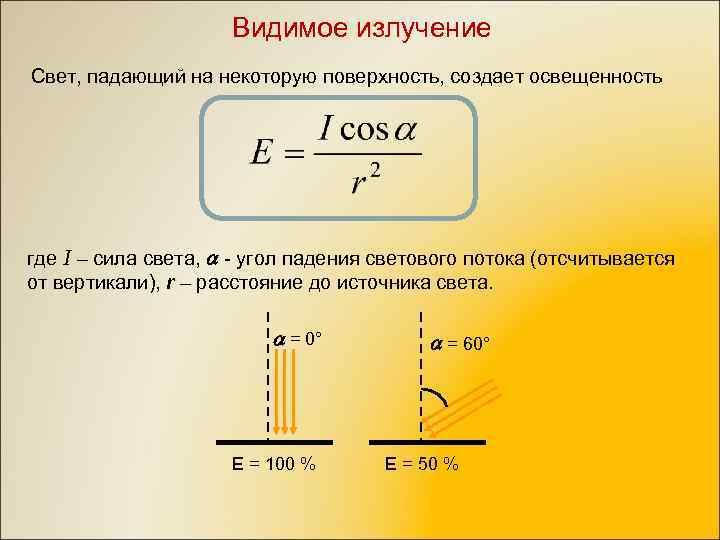 Видимое излучение

Свет, падающий на некоторую поверхность, создает освещенность

$E = \frac{I \cos \alpha}{r^2}$

где $I$ – сила света, $\alpha$ - угол падения светового потока (отсчитывается от вертикали), $r$ – расстояние до источника света.

$\alpha = 0°$

$\alpha = 60°$

E = 100 %

E = 50 %